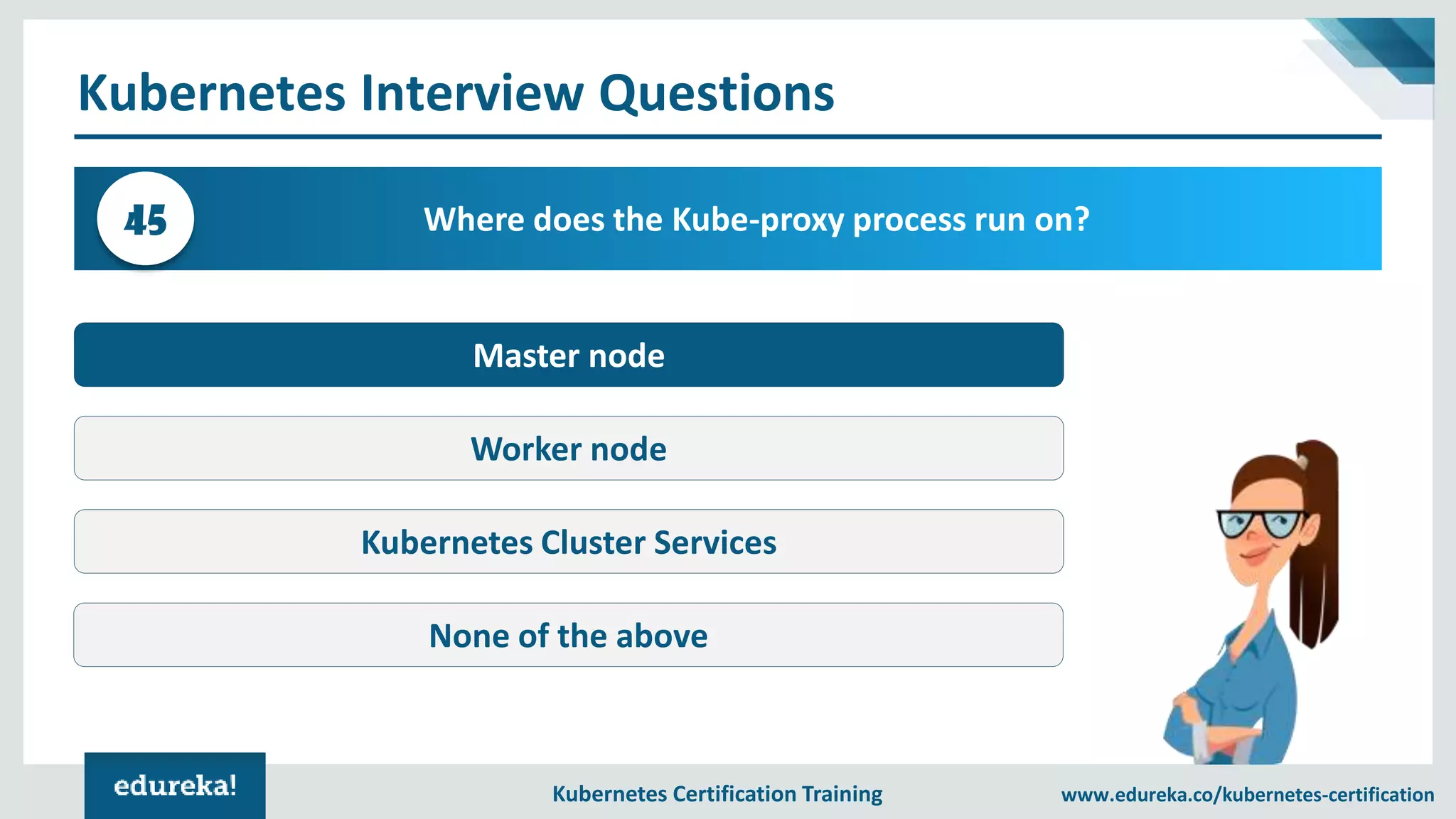 Kubernetes Interview Questions

45

Where does the Kube-proxy process run on?

Master node

Worker node

Kubernetes Cluster Services

None of the above

edureka!

Kubernetes Certification Training

www.edureka.co/kubernetes-certification